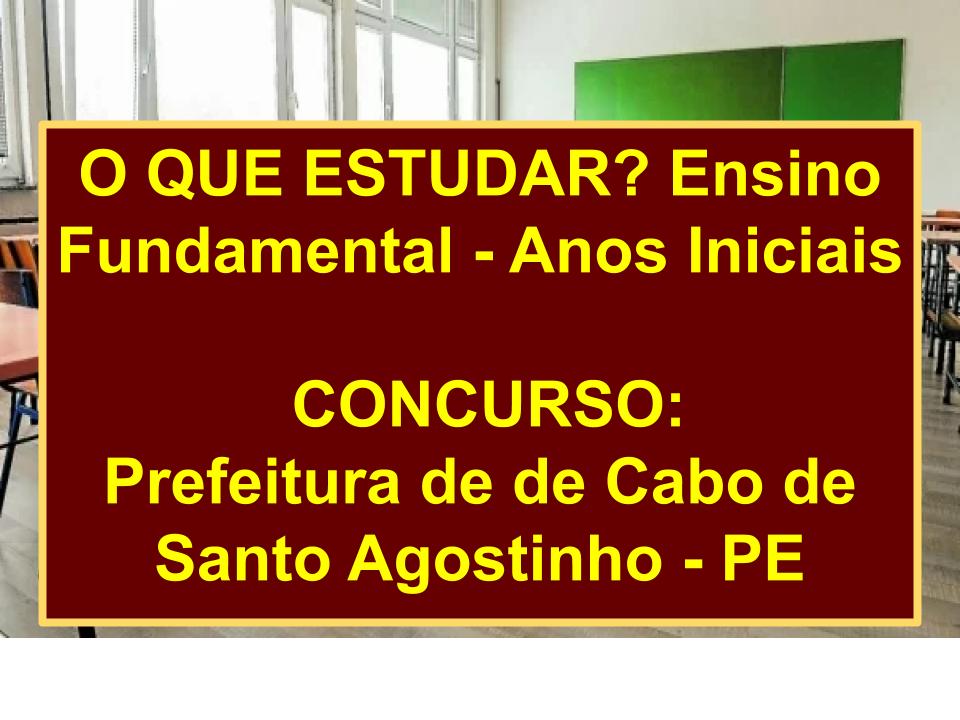 O QUE ESTUDAR? Ensino Fundamental - Anos Iniciais

CONCURSO:
Prefeitura de de Cabo de Santo Agostinho - PE